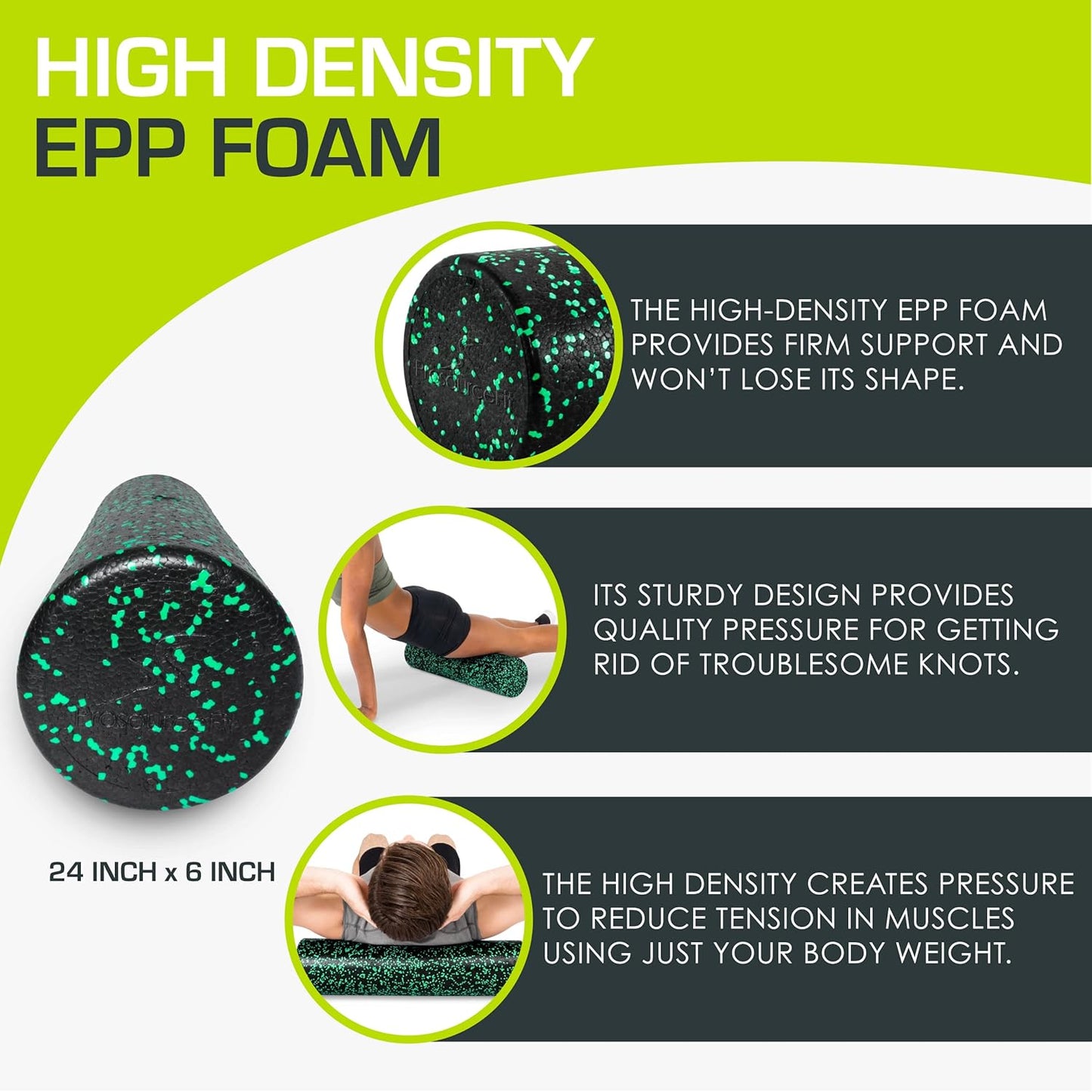 HIGH DENSITY
EPP FOAM

THE HIGH-DENSITY EPP FOAM PROVIDES FIRM SUPPORT AND WON'T LOSE ITS SHAPE.

ITS STURDY DESIGN PROVIDES QUALITY PRESSURE FOR GETTING RID OF TROUBLESOME KNOTS.

24 INCH x 6 INCH

THE HIGH DENSITY CREATES PRESSURE TO REDUCE TENSION IN MUSCLES USING JUST YOUR BODY WEIGHT.